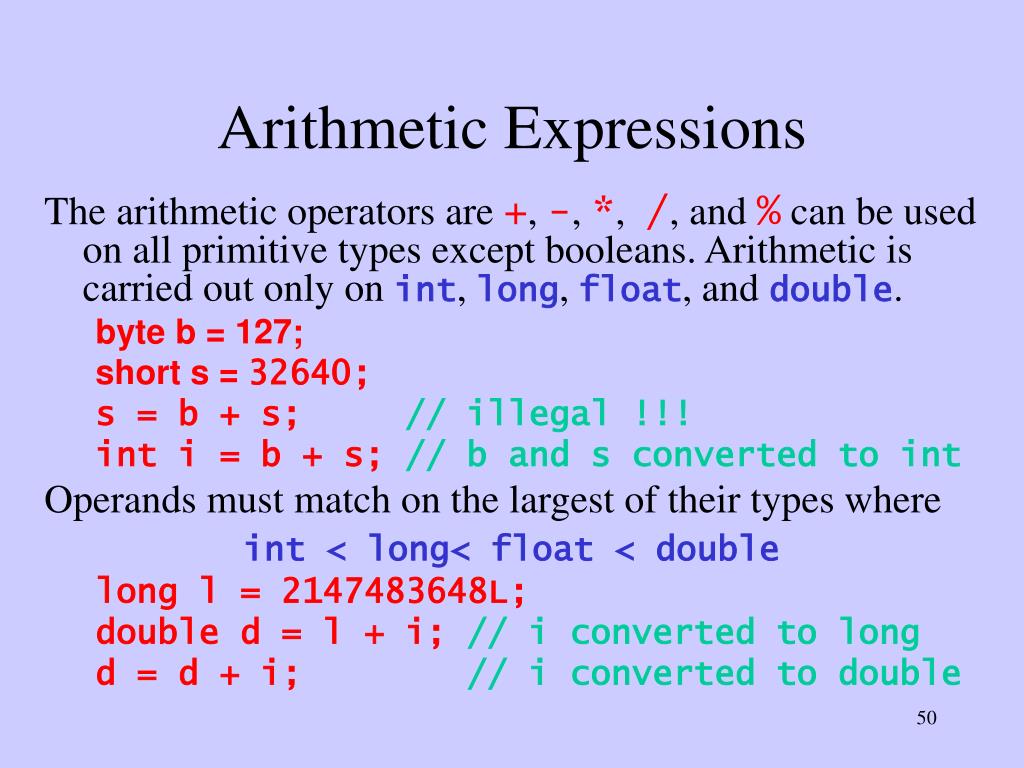 Arithmetic Expressions

The arithmetic operators are +, -, *, /, and % can be used on all primitive types except booleans. Arithmetic is carried out only on int, long, float, and double.

byte b = 127;
short s = 32640;
s = b + s; // illegal !!!
int i = b + s; // b and s converted to int

Operands must match on the largest of their types where

int < long< float < double
long l = 2147483648L;
double d = l + i; // i converted to long
d = d + i; // i converted to double

50